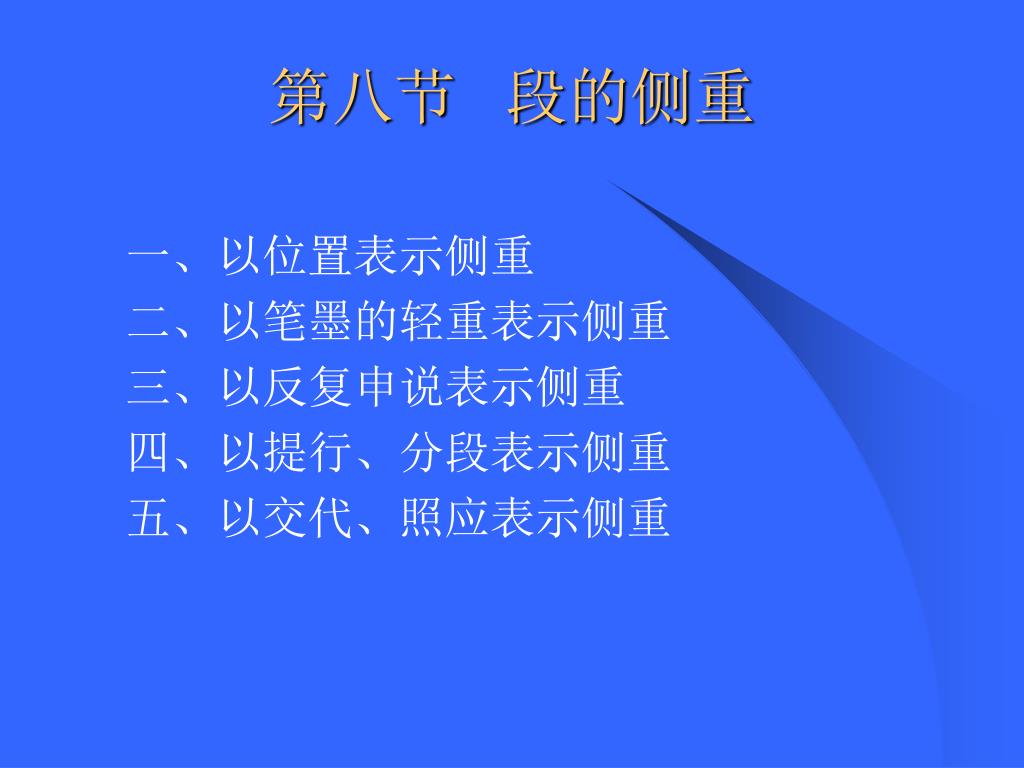 第八节 段的侧重

一、以位置表示侧重
二、以笔墨的轻重表示侧重
三、以反复申说表示侧重
四、以提行、分段表示侧重
五、以交代、照应表示侧重